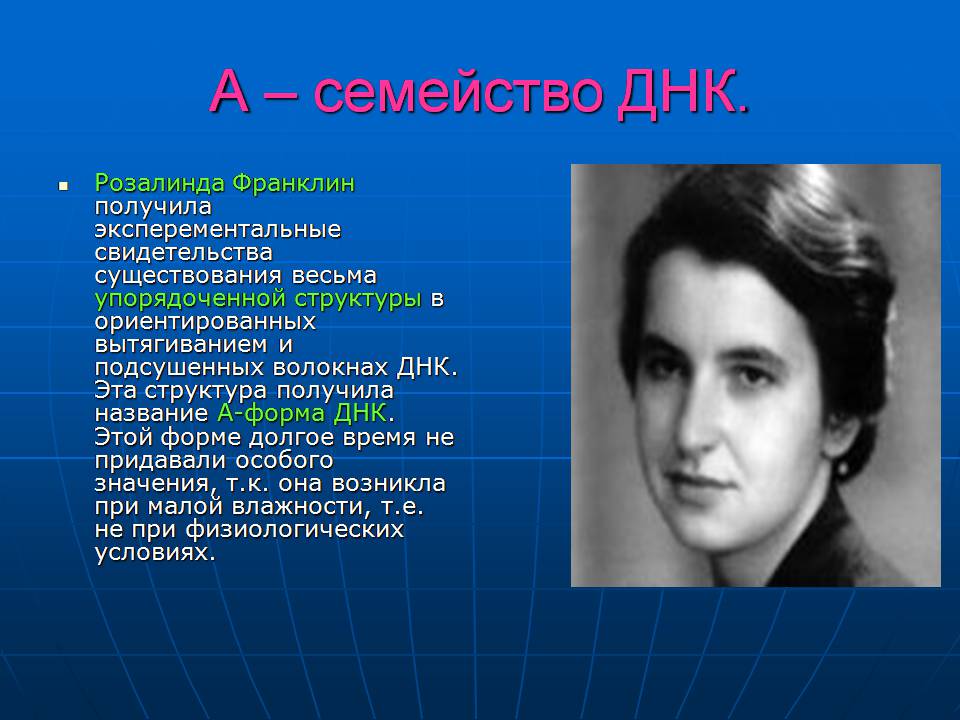 А – семейство ДНК.

Розалинда Франклин получила эксперементальные свидетельства существования весьма упорядоченной структуры в ориентированных вытягиванием и подсушенных волокнах ДНК. Эта структура получила название А-форма ДНК. Этой форме долгое время не придавали особого значения, т.к. она возникла при малой влажности, т.е. не при физиологических условиях.